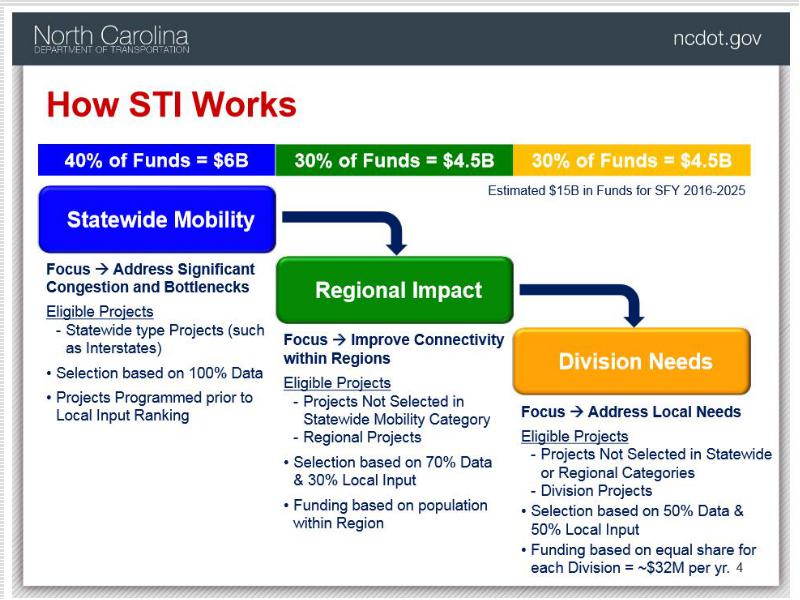 North Carolina
DEPARTMENT OF TRANSPORTATION

ncdot.gov

How STI Works

40% of Funds = $6B

30% of Funds = $4.5B

30% of Funds = $4.5B

Estimated $15B in Funds for SFY 2016-2025

Statewide Mobility

Focus → Address Significant Congestion and Bottlenecks

Eligible Projects
- Statewide type Projects (such as Interstates)
• Selection based on 100% Data
• Projects Programmed prior to Local Input Ranking

Regional Impact

Focus → Improve Connectivity within Regions

Eligible Projects
- Projects Not Selected in Statewide Mobility Category
- Regional Projects
• Selection based on 70% Data & 30% Local Input
• Funding based on population within Region

Division Needs

Focus → Address Local Needs

Eligible Projects
- Projects Not Selected in Statewide or Regional Categories
- Division Projects
• Selection based on 50% Data & 50% Local Input
• Funding based on equal share for each Division = ~$32M per yr.

4